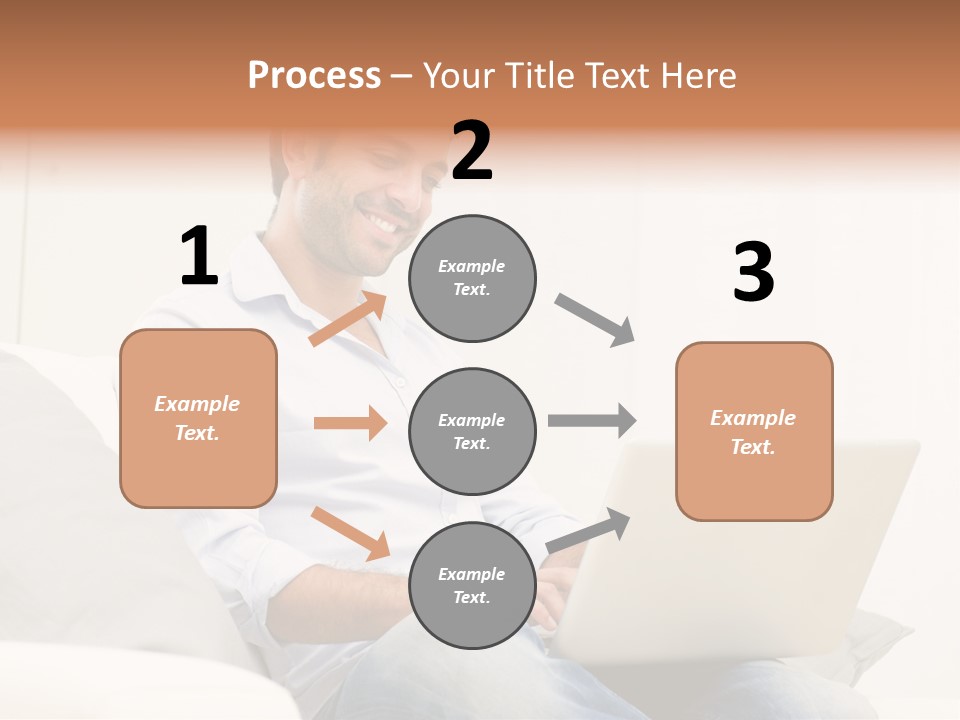 Process – Your Title Text Here

1

Example Text.

2

Example Text.

Example Text.

Example Text.

3

Example Text.